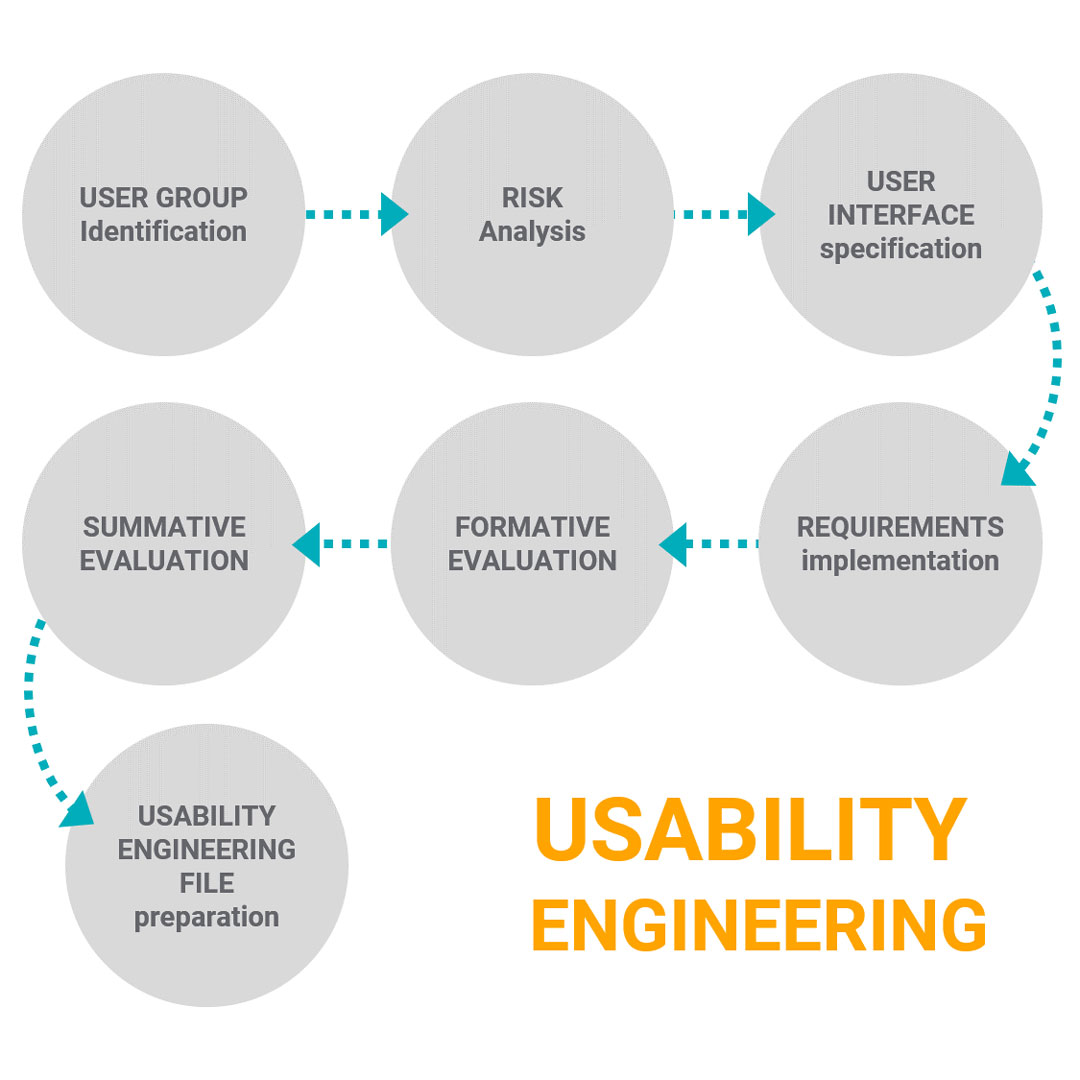 USER GROUP
Identification

RISK
Analysis

USER
INTERFACE
specification

REQUIREMENTS
implementation

FORMATIVE
EVALUATION

SUMMATIVE
EVALUATION

USABILITY
ENGINEERING
FILE
preparation

USABILITY
ENGINEERING